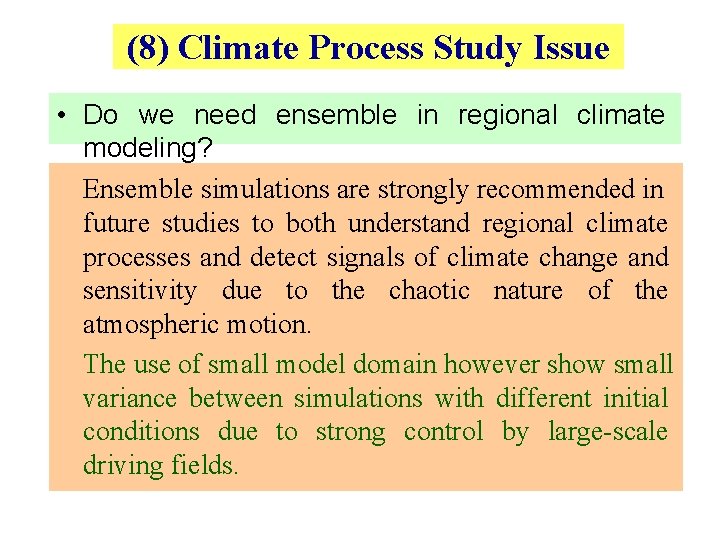 (8) Climate Process Study Issue

• Do we need ensemble in regional climate modeling?

Ensemble simulations are strongly recommended in future studies to both understand regional climate processes and detect signals of climate change and sensitivity due to the chaotic nature of the atmospheric motion.

The use of small model domain however show small variance between simulations with different initial conditions due to strong control by large-scale driving fields.